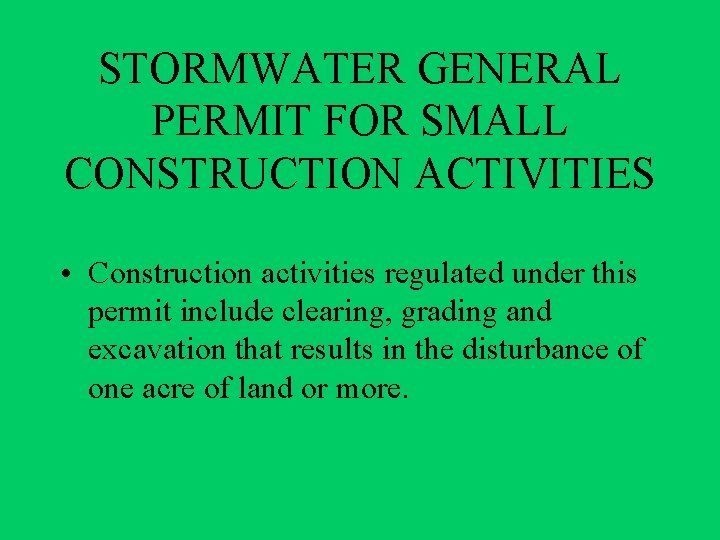 STORMWATER GENERAL PERMIT FOR SMALL CONSTRUCTION ACTIVITIES

• Construction activities regulated under this permit include clearing, grading and excavation that results in the disturbance of one acre of land or more.